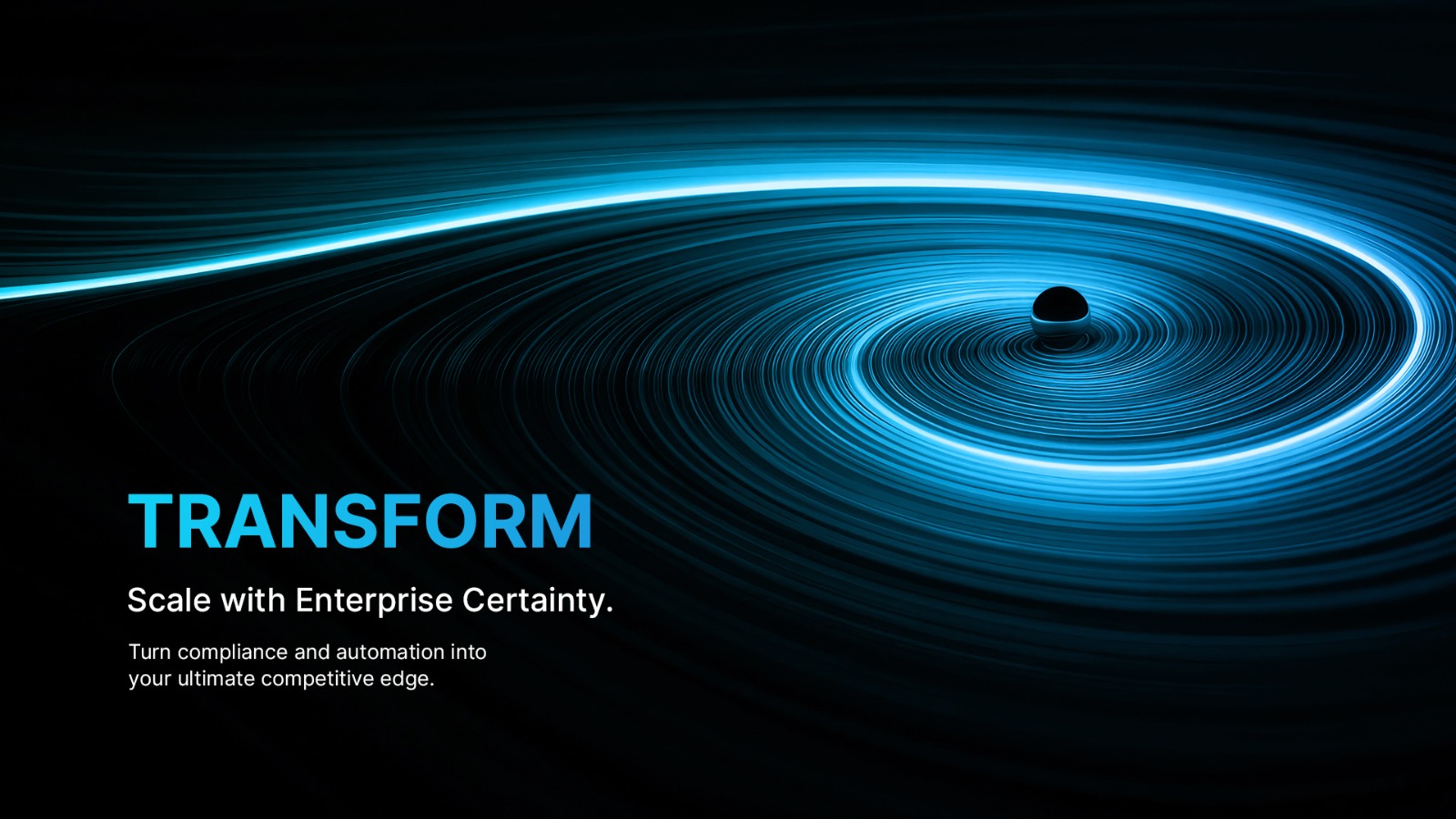 TRANSFORM

Scale with Enterprise Certainty.

Turn compliance and automation into your ultimate competitive edge.